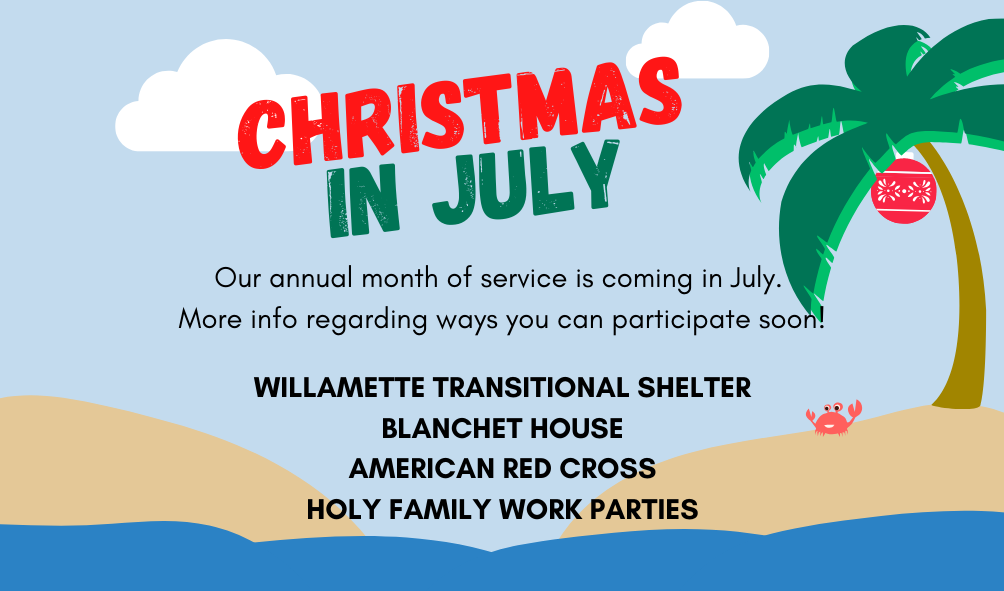 CHRISTMAS IN JULY

Our annual month of service is coming in July. More info regarding ways you can participate soon!

WILLAMETTE TRANSITIONAL SHELTER
BLANCHET HOUSE
AMERICAN RED CROSS
HOLY FAMILY WORK PARTIES